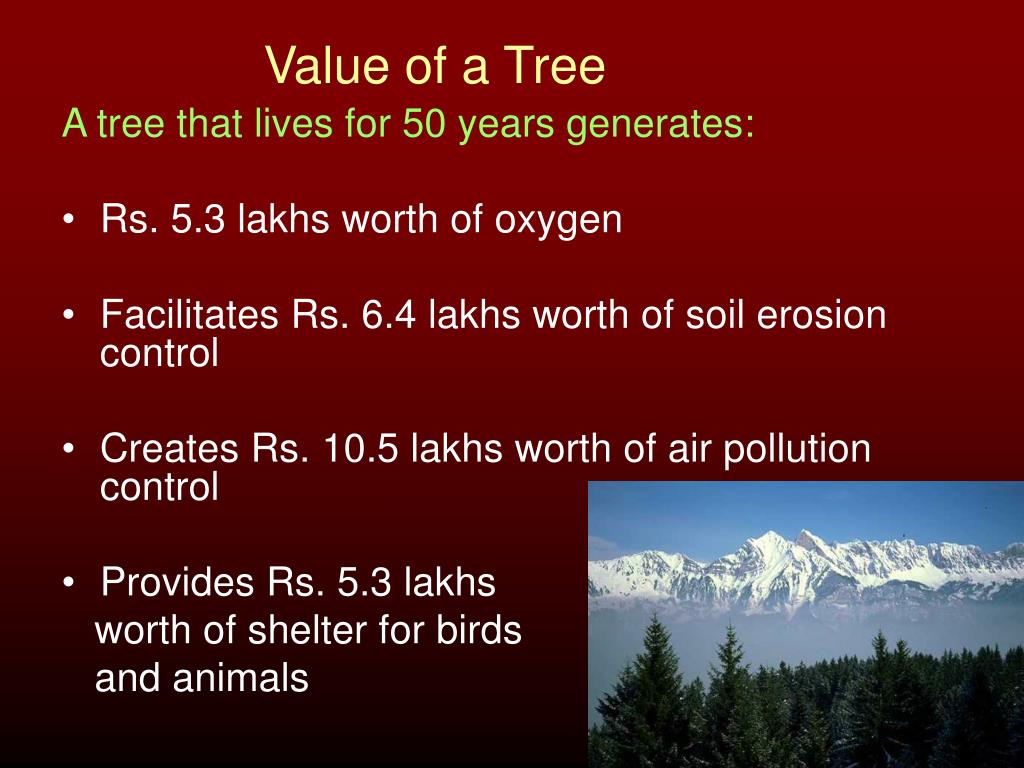 Value of a Tree

A tree that lives for 50 years generates:

• Rs. 5.3 lakhs worth of oxygen

• Facilitates Rs. 6.4 lakhs worth of soil erosion control

• Creates Rs. 10.5 lakhs worth of air pollution control

• Provides Rs. 5.3 lakhs worth of shelter for birds and animals